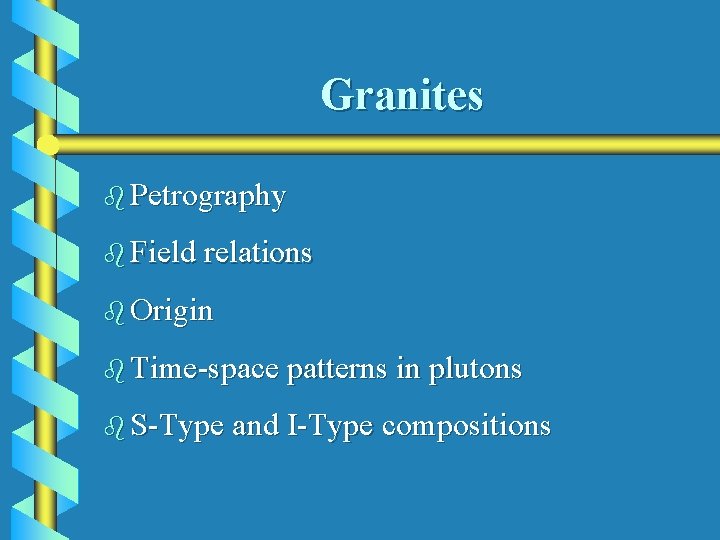 Granites

Petrography

Field relations

Origin

Time-space patterns in plutons

S-Type and I-Type compositions